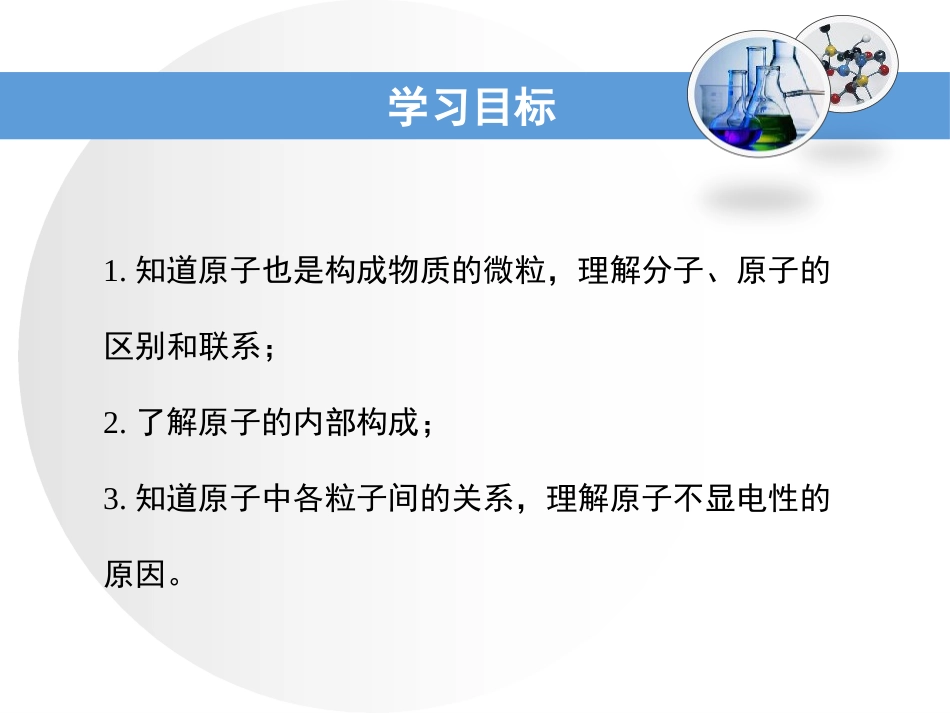 学习目标

1. 知道原子也是构成物质的微粒，理解分子、原子的区别和联系；

2. 了解原子的内部构成；

3. 知道原子中各粒子间的关系，理解原子不显电性的原因。